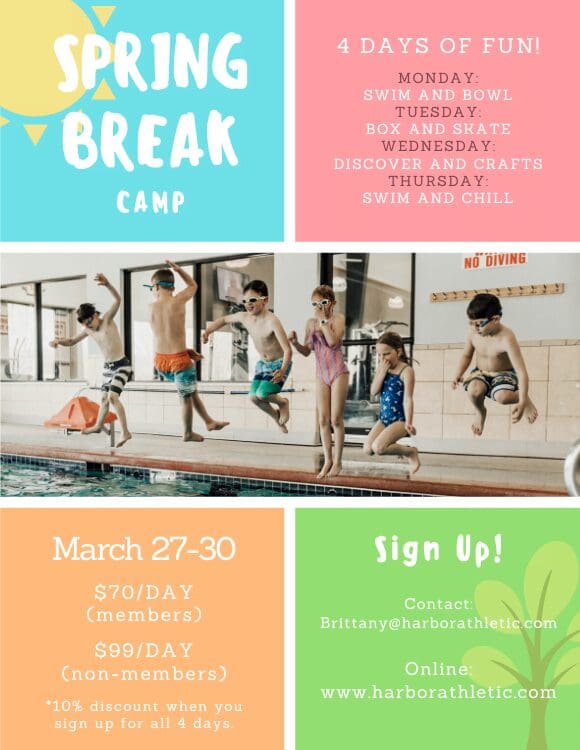 SPRING BREAK CAMP

4 DAYS OF FUN!

MONDAY:
SWIM AND BOWL
TUESDAY:
BOX AND SKATE
WEDNESDAY:
DISCOVER AND CRAFTS
THURSDAY:
SWIM AND CHILL

NO DIVING

March 27-30

$70/DAY
(members)

$99/DAY
(non-members)

*10% discount when you sign up for all 4 days.

Sign Up!

Contact:
Brittany@harborathletic.com

Online:
www.harborathletic.com